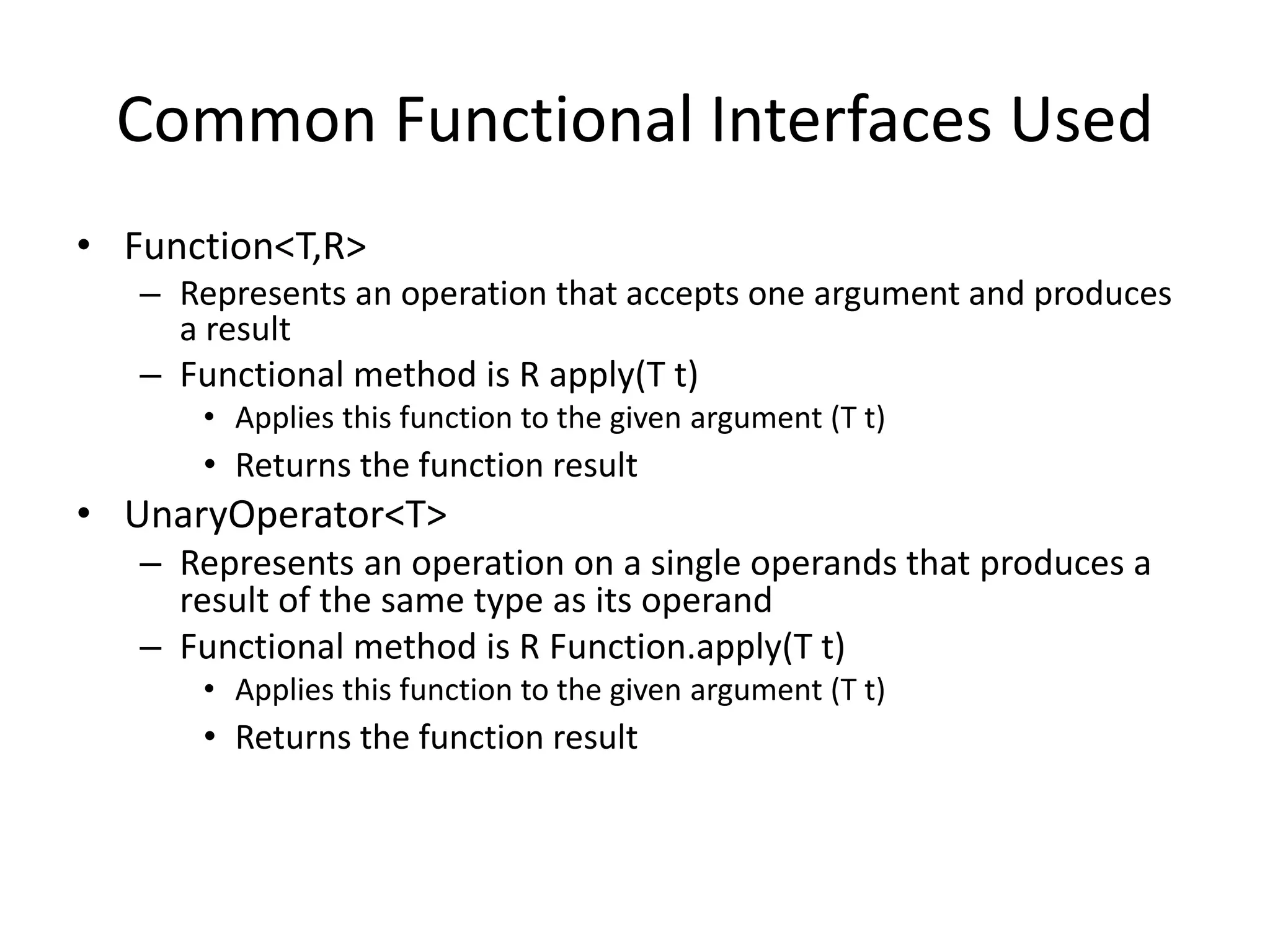 Common Functional Interfaces Used

• Function<T,R>
– Represents an operation that accepts one argument and produces a result
– Functional method is R apply(T t)
• Applies this function to the given argument (T t)
• Returns the function result
• UnaryOperator<T>
– Represents an operation on a single operands that produces a result of the same type as its operand
– Functional method is R Function.apply(T t)
• Applies this function to the given argument (T t)
• Returns the function result